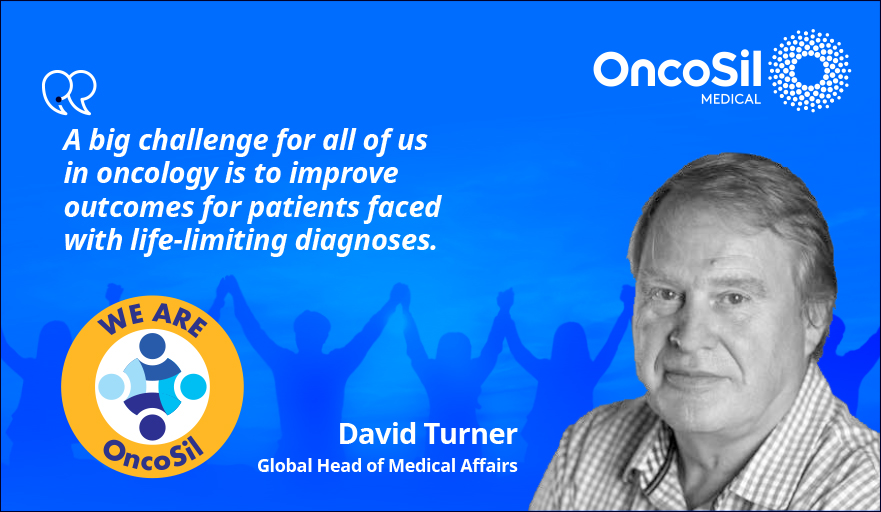 OncoSil MEDICAL

A big challenge for all of us in oncology is to improve outcomes for patients faced with life-limiting diagnoses.

WE ARE OncoSil

David Turner
Global Head of Medical Affairs